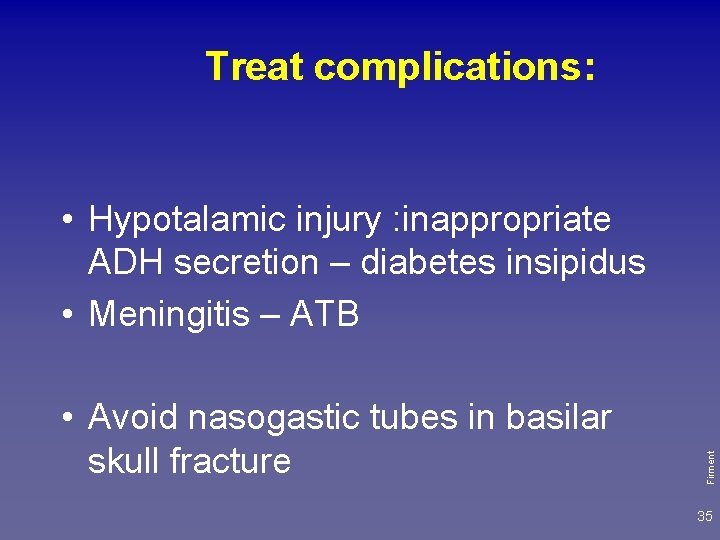 Treat complications:

• Hypotalamic injury :inappropriate ADH secretion – diabetes insipidus

• Meningitis – ATB

• Avoid nasogastic tubes in basilar skull fracture

Firment

35